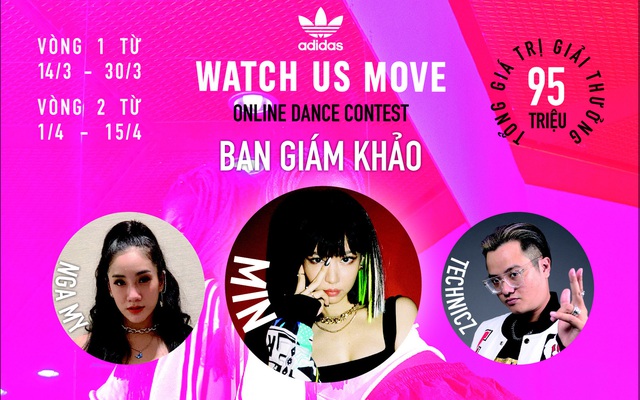 VÒNG 1 TỪ
14/3 - 30/3

VÒNG 2 TỪ
1/4 - 15/4

adidas

WATCH US MOVE

ONLINE DANCE CONTEST

BAN GIÁM KHẢO

TỔNG GIÁ TRỊ GIẢI THƯỞNG
95
TRIỆU

NGA MY

MIN

TECHNICZ